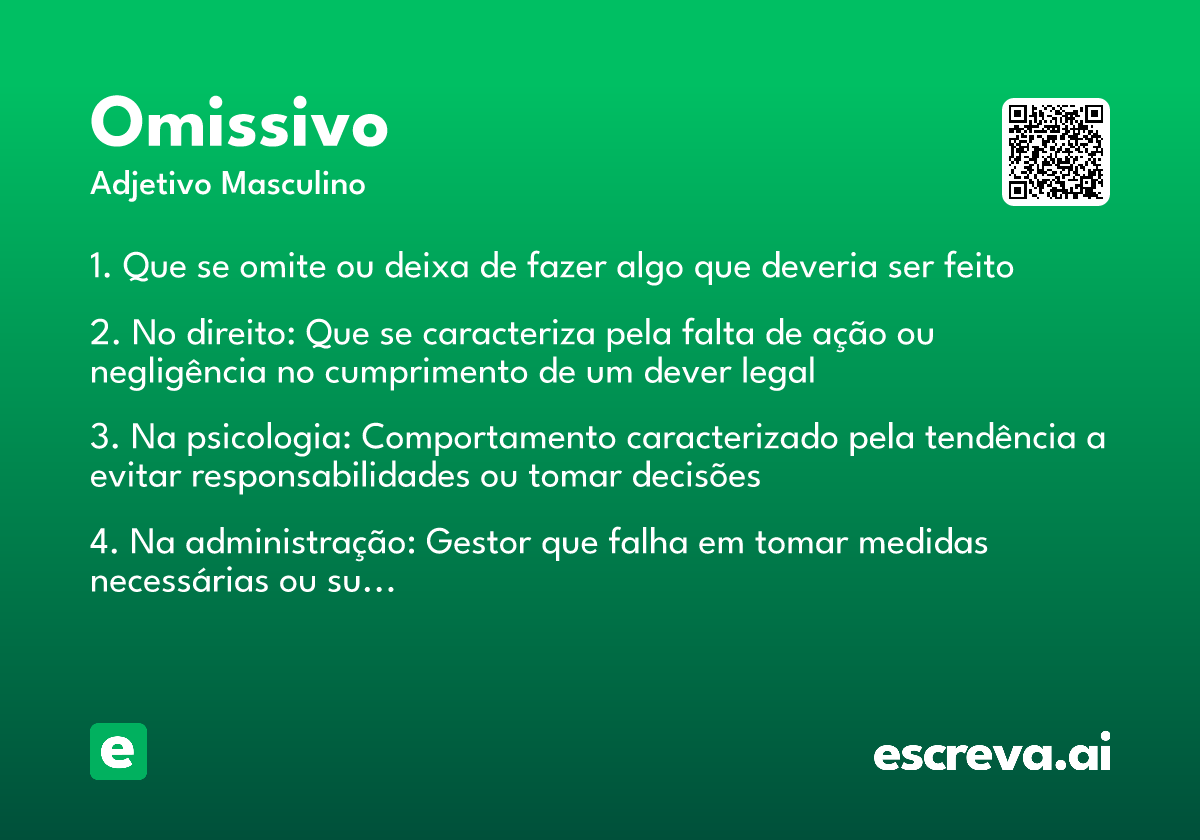 Omissivo

Adjetivo Masculino

1. Que se omite ou deixa de fazer algo que deveria ser feito

2. No direito: Que se caracteriza pela falta de ação ou negligência no cumprimento de um dever legal

3. Na psicologia: Comportamento caracterizado pela tendência a evitar responsabilidades ou tomar decisões

4. Na administração: Gestor que falha em tomar medidas necessárias ou su…

e

escreva.ai